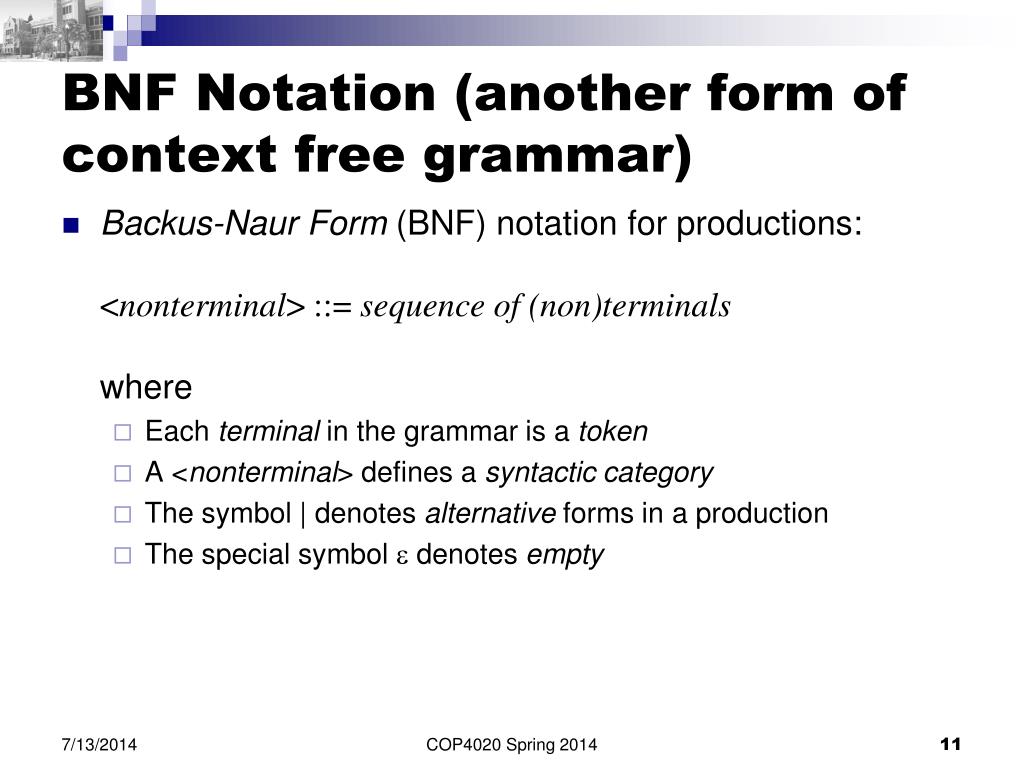 BNF Notation (another form of context free grammar)

Backus-Naur Form (BNF) notation for productions:

<nonterminal> ::= sequence of (non)terminals

where

Each terminal in the grammar is a token

A <nonterminal> defines a syntactic category

The symbol | denotes alternative forms in a production

The special symbol $\varepsilon$ denotes empty

7/13/2014

COP4020 Spring 2014

11